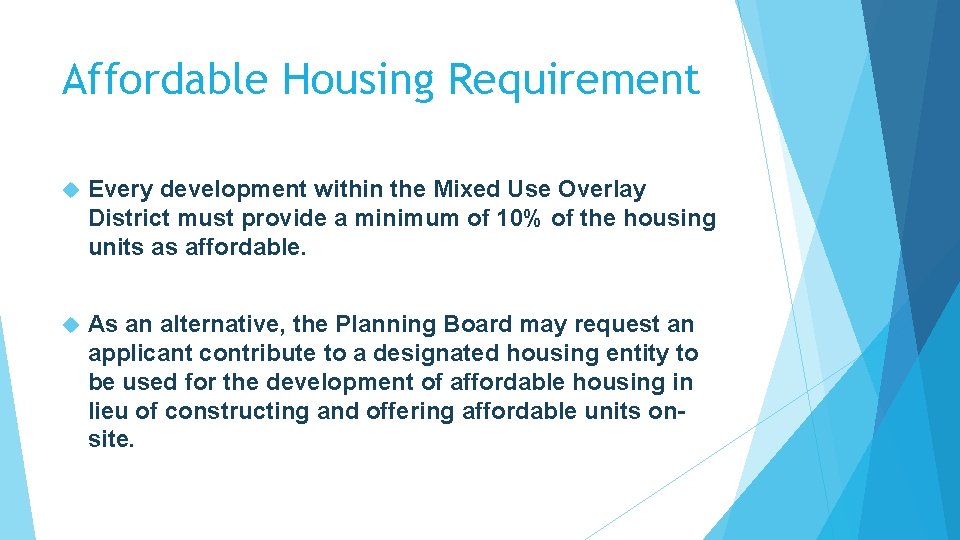 Affordable Housing Requirement

Every development within the Mixed Use Overlay District must provide a minimum of 10% of the housing units as affordable.

As an alternative, the Planning Board may request an applicant contribute to a designated housing entity to be used for the development of affordable housing in lieu of constructing and offering affordable units on-site.